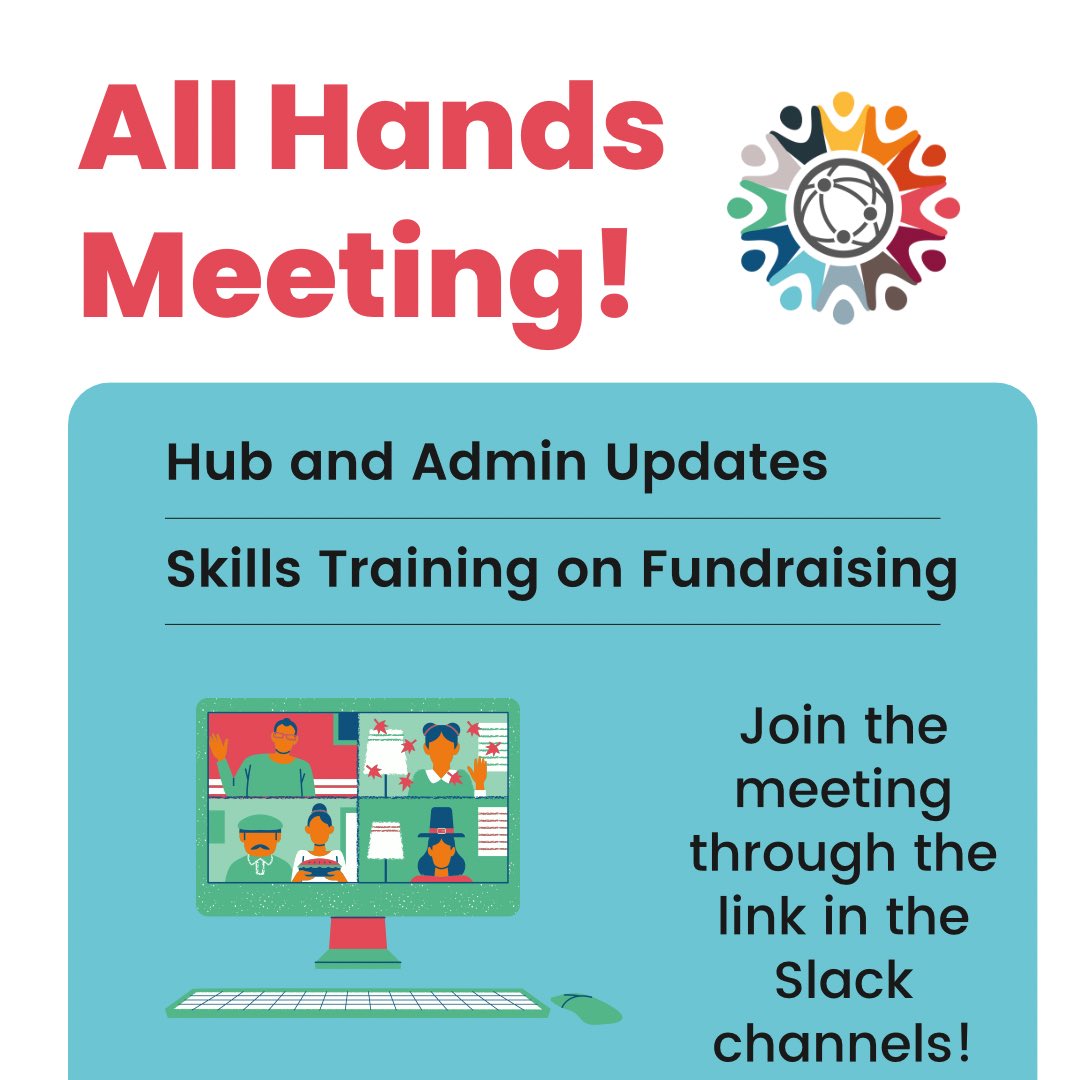 All Hands Meeting!

Hub and Admin Updates

Skills Training on Fundraising

Join the meeting through the link in the Slack channels!